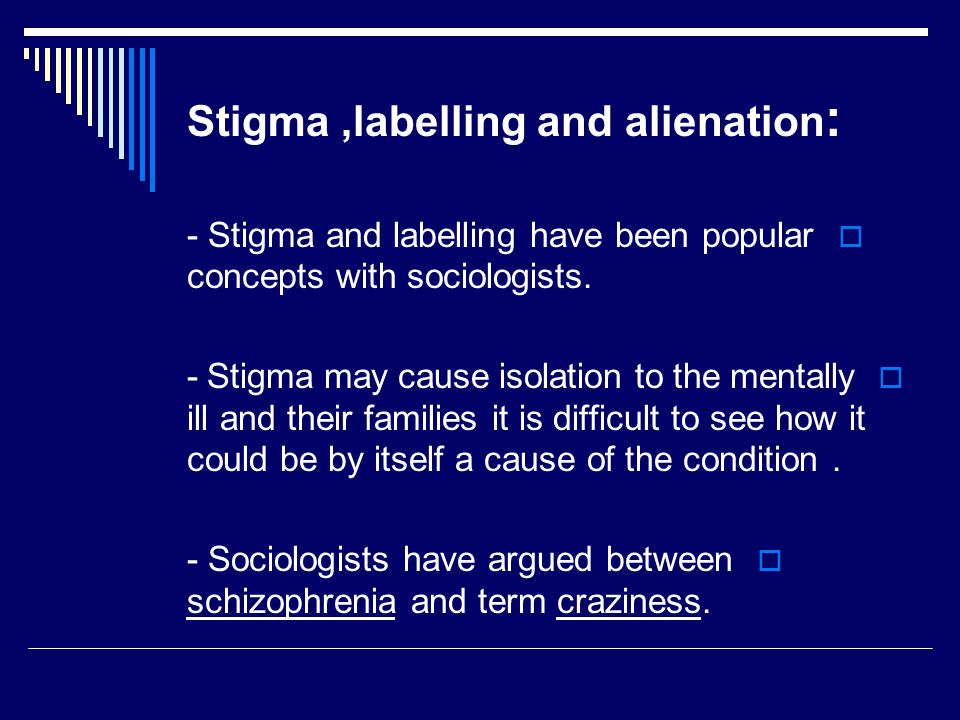 Stigma ,labelling and alienation:

- Stigma and labelling have been popular concepts with sociologists.

- Stigma may cause isolation to the mentally ill and their families it is difficult to see how it could be by itself a cause of the condition .

- Sociologists have argued between schizophrenia and term craziness.